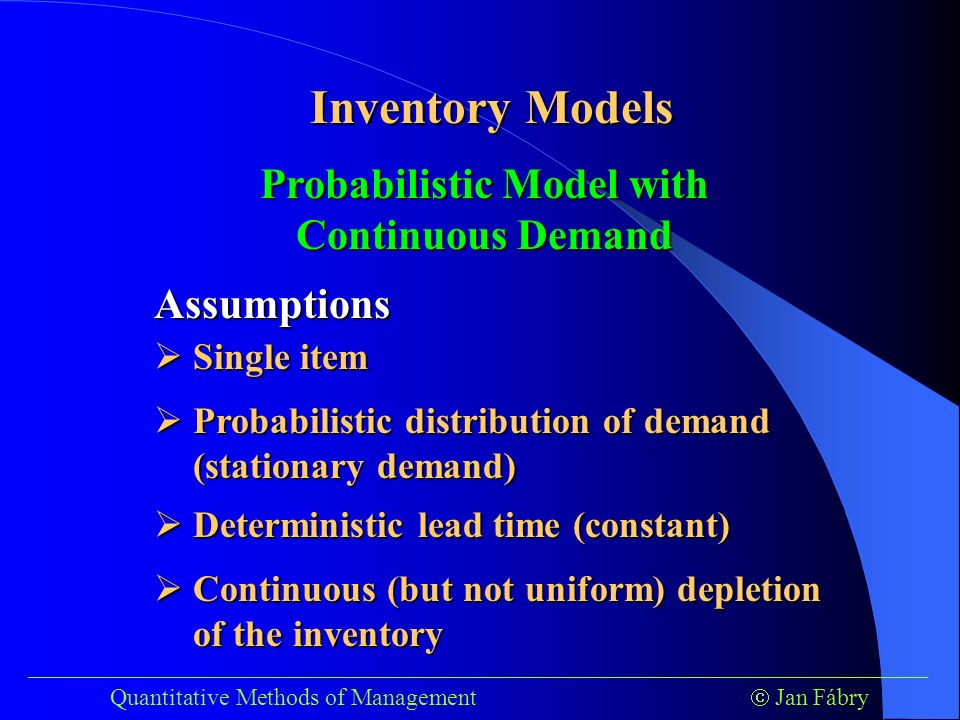 Inventory Models

Probabilistic Model with Continuous Demand

Assumptions

➢ Single item

➢ Probabilistic distribution of demand (stationary demand)

➢ Deterministic lead time (constant)

➢ Continuous (but not uniform) depletion of the inventory

Quantitative Methods of Management

© Jan Fábry